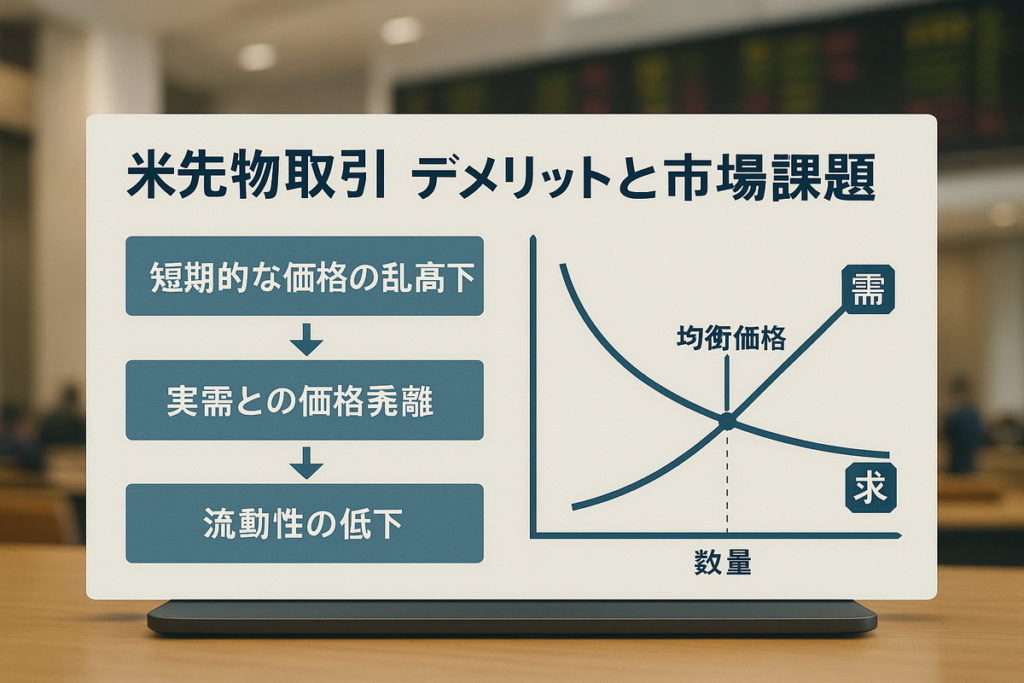 米先物取引 デメリットと市場課題

短期的な価格の乱高下

実需との価格乖離

流動性の低下

需

均衡価格

求

数量